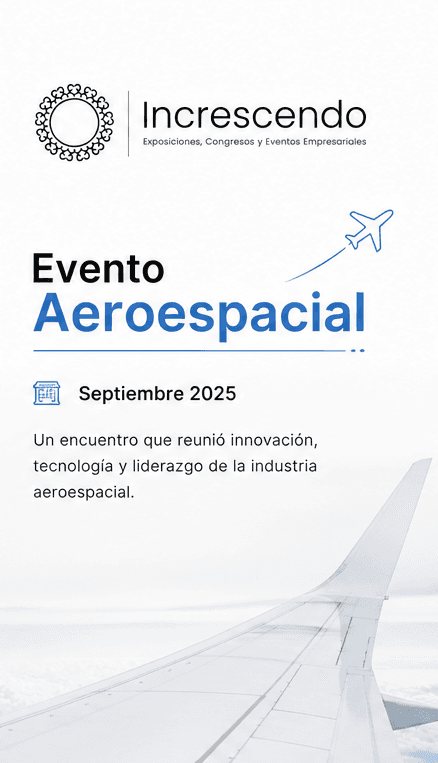 Increscendo
Exposiciones, Congresos y Eventos Empresariales

Evento
Aeroespacial

Septiembre 2025

Un encuentro que reunió innovación, tecnología y liderazgo de la industria aeroespacial.